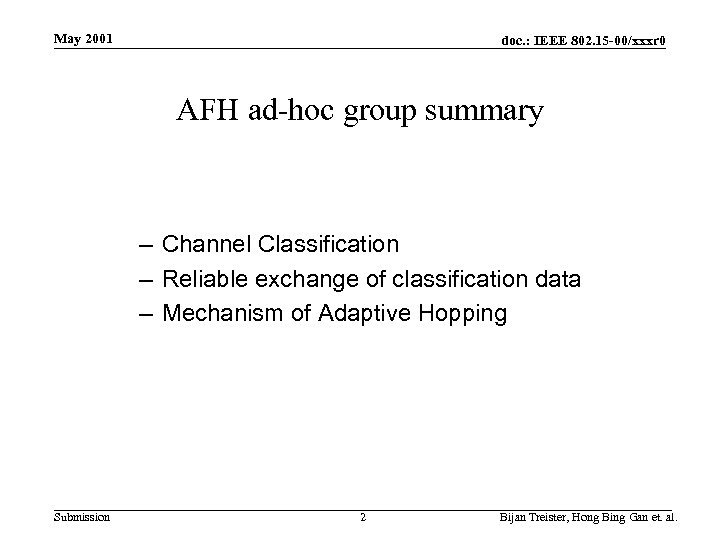 May 2001

doc.: IEEE 802.15-00/xxxr0

AFH ad-hoc group summary

– Channel Classification
– Reliable exchange of classification data
– Mechanism of Adaptive Hopping

Submission

2

Bijan Treister, Hong Bing Gan et. al.